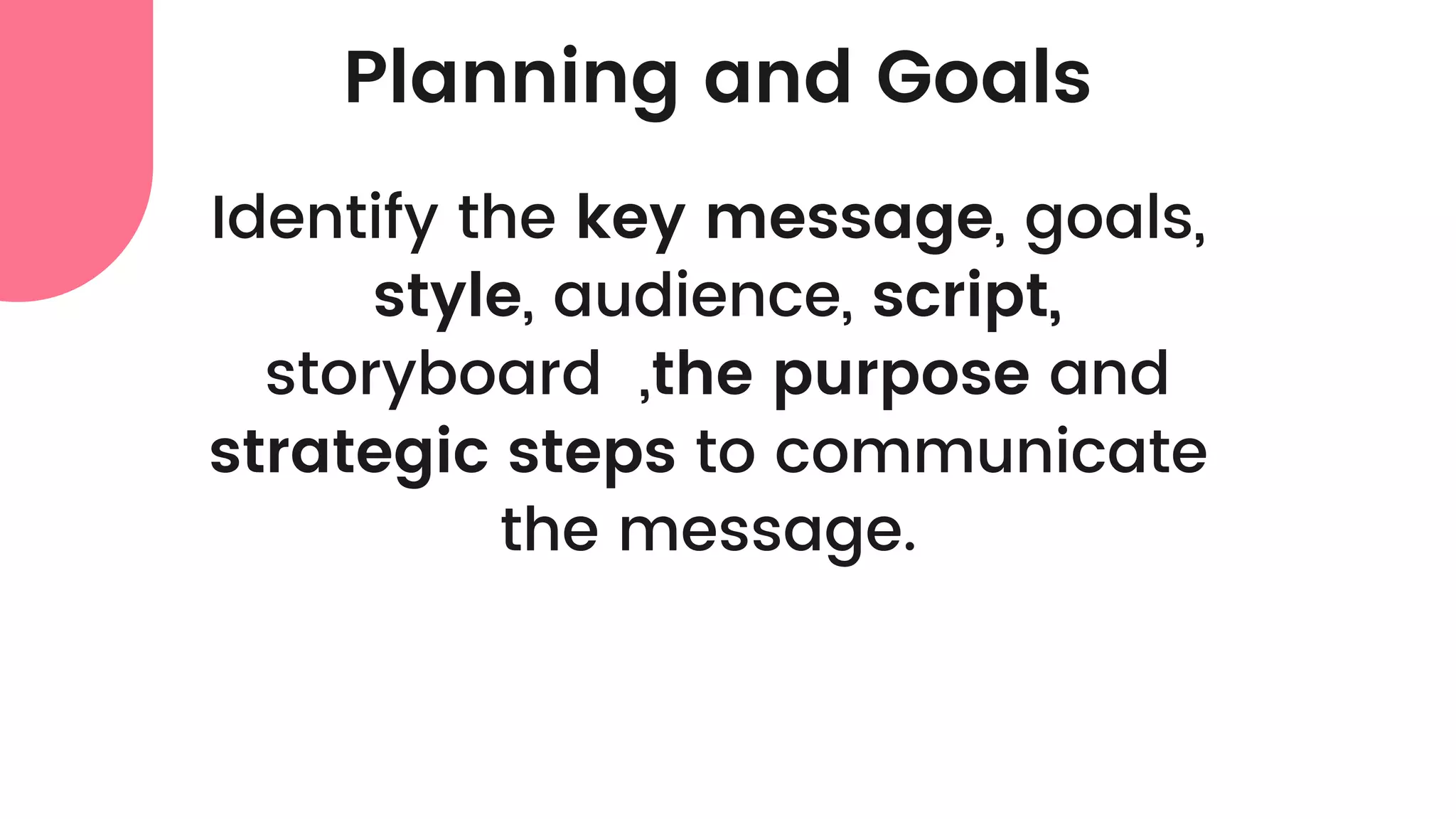 Planning and Goals

Identify the key message, goals, style, audience, script, storyboard ,the purpose and strategic steps to communicate the message.